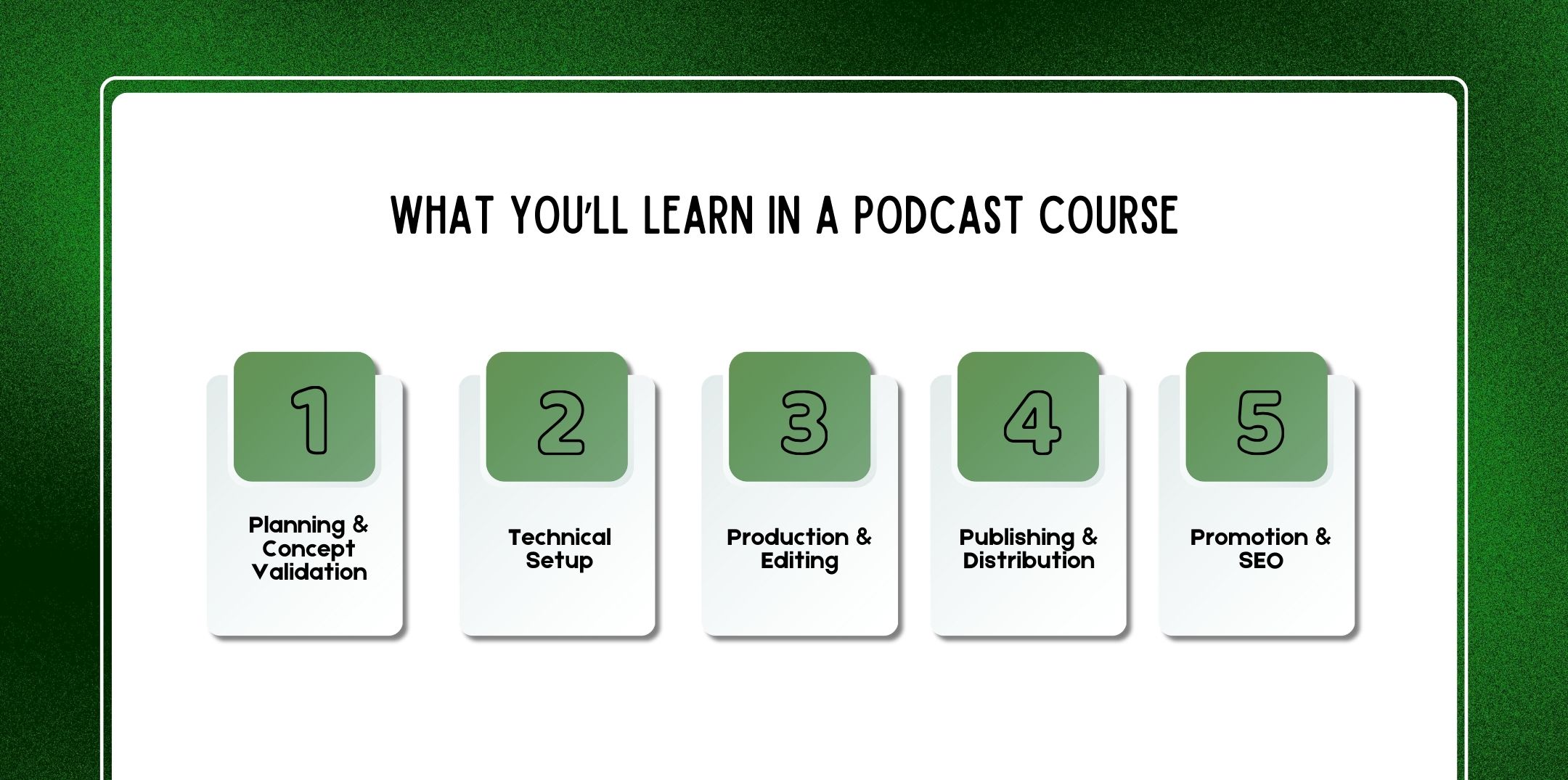 WHAT YOU'LL LEARN IN A PODCAST COURSE

1

Planning & Concept Validation

2

Technical Setup

3

Production & Editing

4

Publishing & Distribution

5

Promotion & SEO